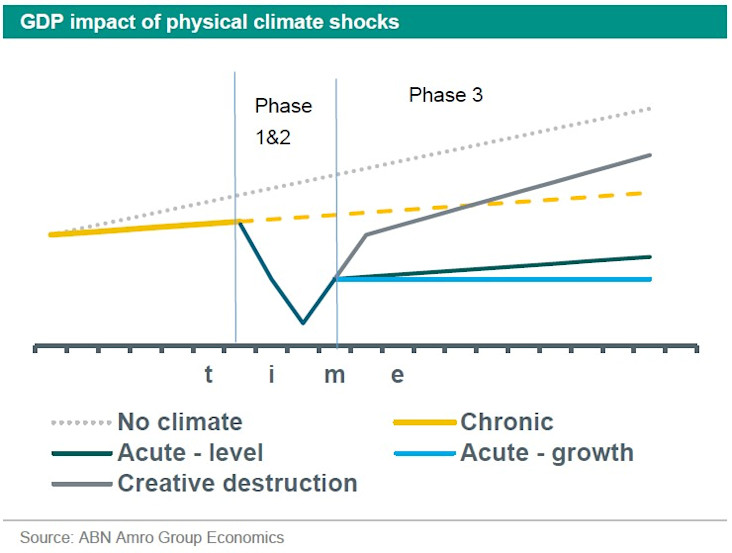 GDP impact of physical climate shocks

Phase 1&2

Phase 3

t i m e

No climate
Chronic
Acute - level
Acute - growth
Creative destruction

Source: ABN Amro Group Economics